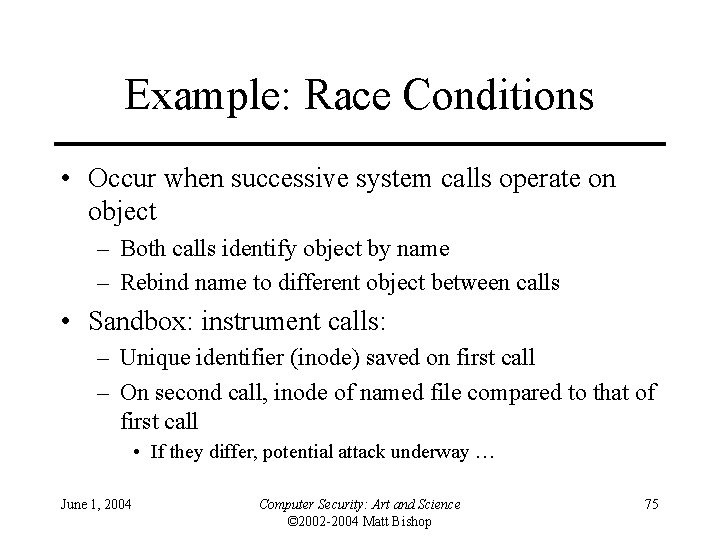 Example: Race Conditions

• Occur when successive system calls operate on object
– Both calls identify object by name
– Rebind name to different object between calls

• Sandbox: instrument calls:
– Unique identifier (inode) saved on first call
– On second call, inode of named file compared to that of first call
• If they differ, potential attack underway …

June 1, 2004

Computer Security: Art and Science
©2002-2004 Matt Bishop

75